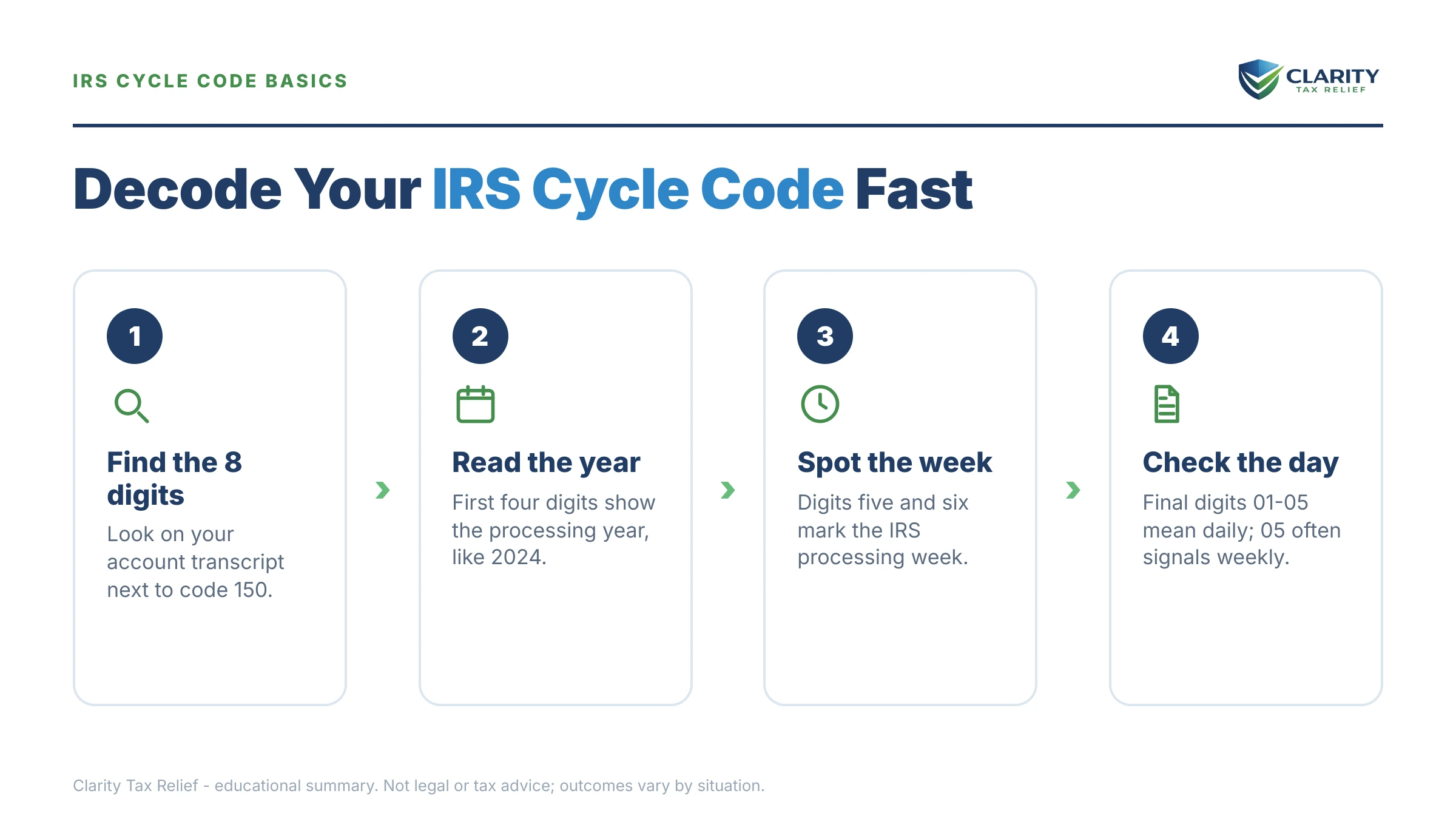 IRS CYCLE CODE BASICS

CLARITY
TAX RELIEF

Decode Your IRS Cycle Code Fast

1

Find the 8 digits

Look on your account transcript next to code 150.

2

Read the year

First four digits show the processing year, like 2024.

3

Spot the week

Digits five and six mark the IRS processing week.

4

Check the day

Final digits 01-05 mean daily; 05 often signals weekly.

Clarity Tax Relief - educational summary. Not legal or tax advice; outcomes vary by situation.